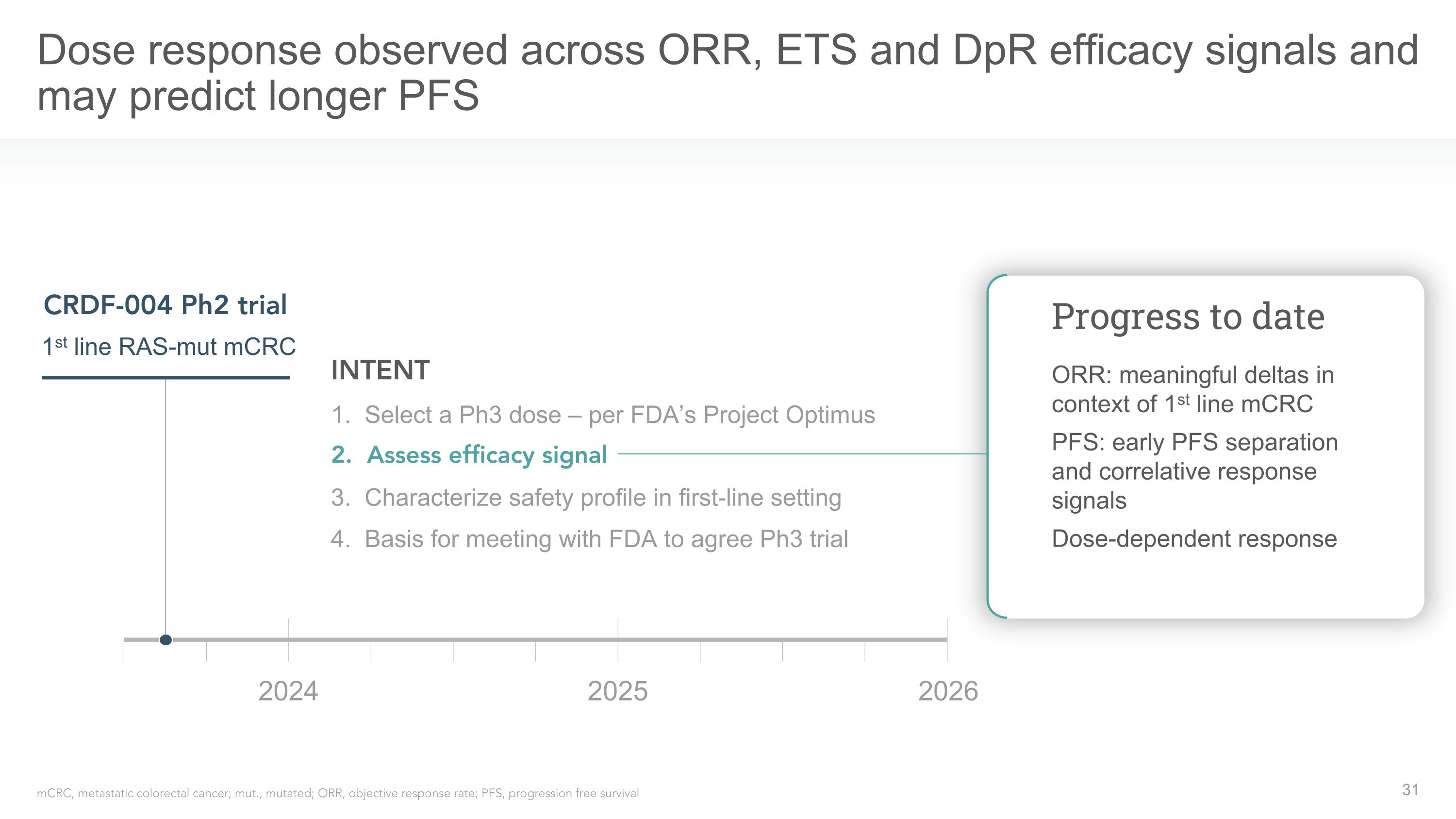 Dose response observed across ORR, ETS and DpR efficacy signals and may predict longer PFS

CRDF-004 Ph2 trial

1$^{st}$ line RAS-mut mCRC

INTENT

1. Select a Ph3 dose – per FDA's Project Optimus
2. Assess efficacy signal
3. Characterize safety profile in first-line setting
4. Basis for meeting with FDA to agree Ph3 trial

Progress to date

ORR: meaningful deltas in context of 1$^{st}$ line mCRC

PFS: early PFS separation and correlative response signals

Dose-dependent response

2024 2025 2026

mCRC, metastatic colorectal cancer; mut., mutated; ORR, objective response rate; PFS, progression free survival

31